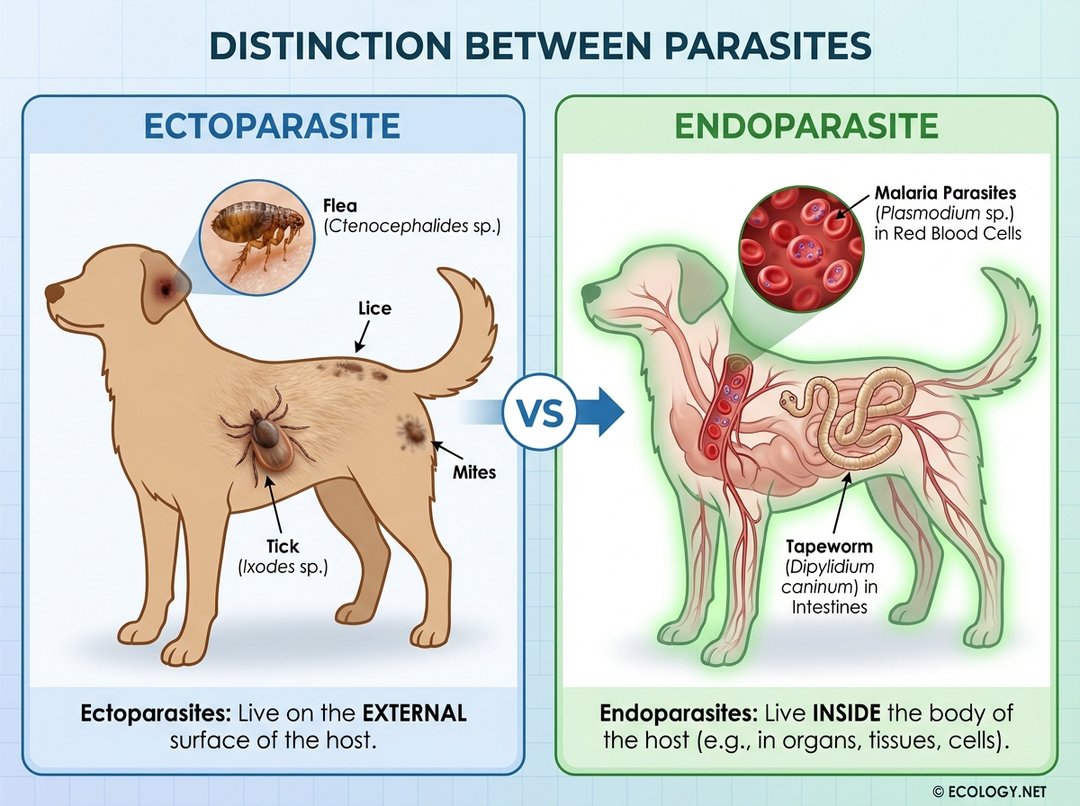 DISTINCTION BETWEEN PARASITES

ECTOPARASITE

Flea
(Ctenocephalides sp.)

Lice

Mites

Tick
(Ixodes sp.)

Ectoparasites: Live on the EXTERNAL surface of the host.

VS

ENDOPARASITE

Malaria Parasites
(Plasmodium sp.)
in Red Blood Cells

Tapeworm
(Dipylidium caninum) in Intestines

Endoparasites: Live INSIDE the body of the host (e.g., in organs, tissues, cells).

© ECOLOGY.NET